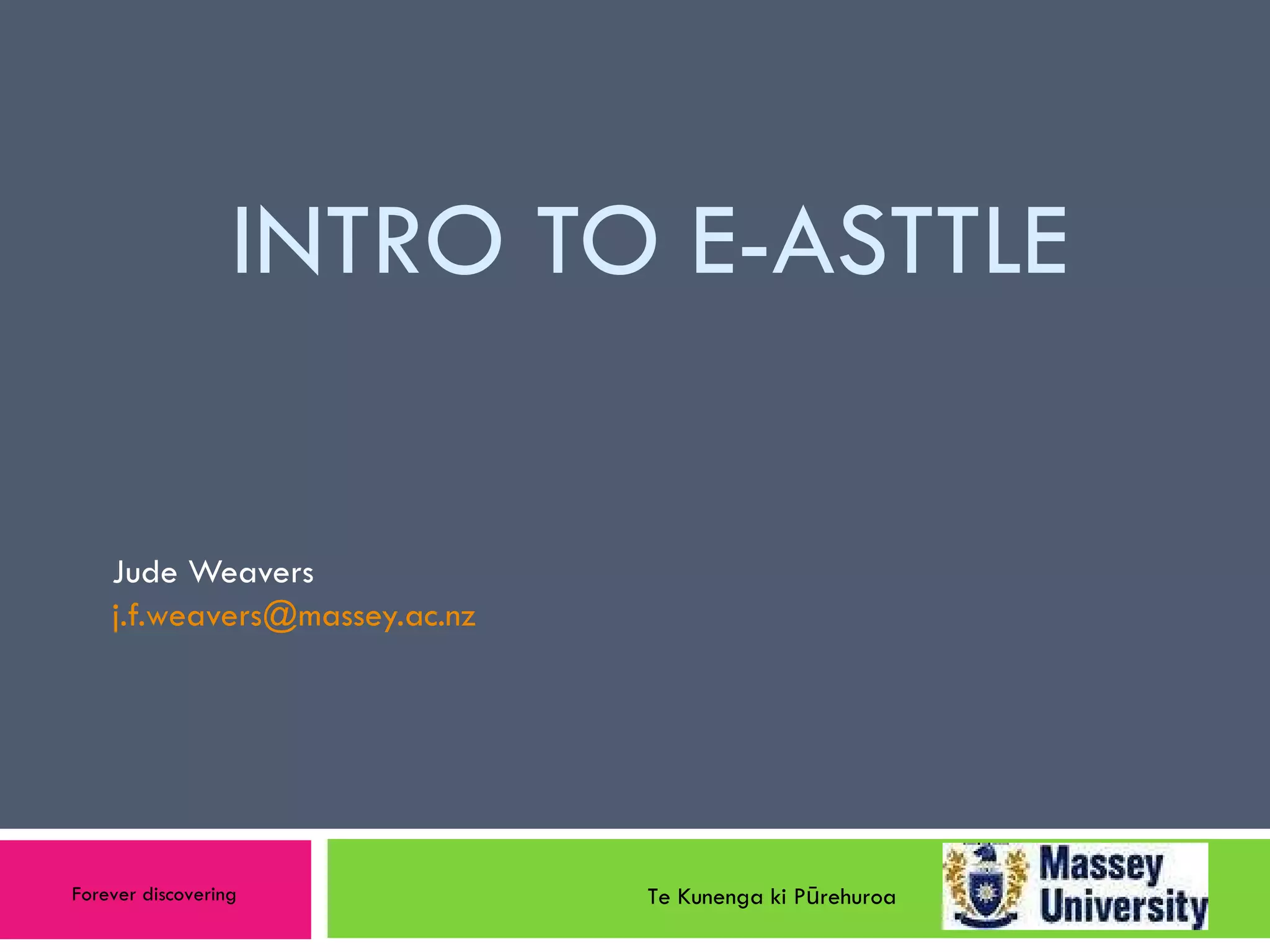 INTRO TO E-ASTTLE

Jude Weavers
j.f.weavers@massey.ac.nz

Forever discovering

Te Kunenga ki Pūrehuroa

Massey University